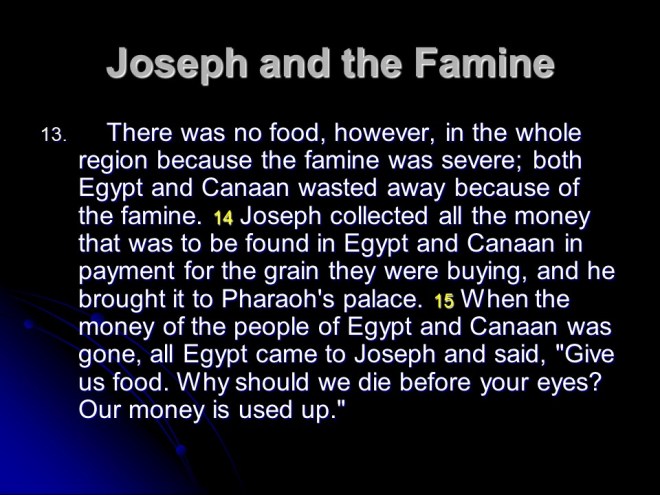 Joseph and the Famine

13. There was no food, however, in the whole region because the famine was severe; both Egypt and Canaan wasted away because of the famine. 14 Joseph collected all the money that was to be found in Egypt and Canaan in payment for the grain they were buying, and he brought it to Pharaoh's palace. 15 When the money of the people of Egypt and Canaan was gone, all Egypt came to Joseph and said, "Give us food. Why should we die before your eyes? Our money is used up."